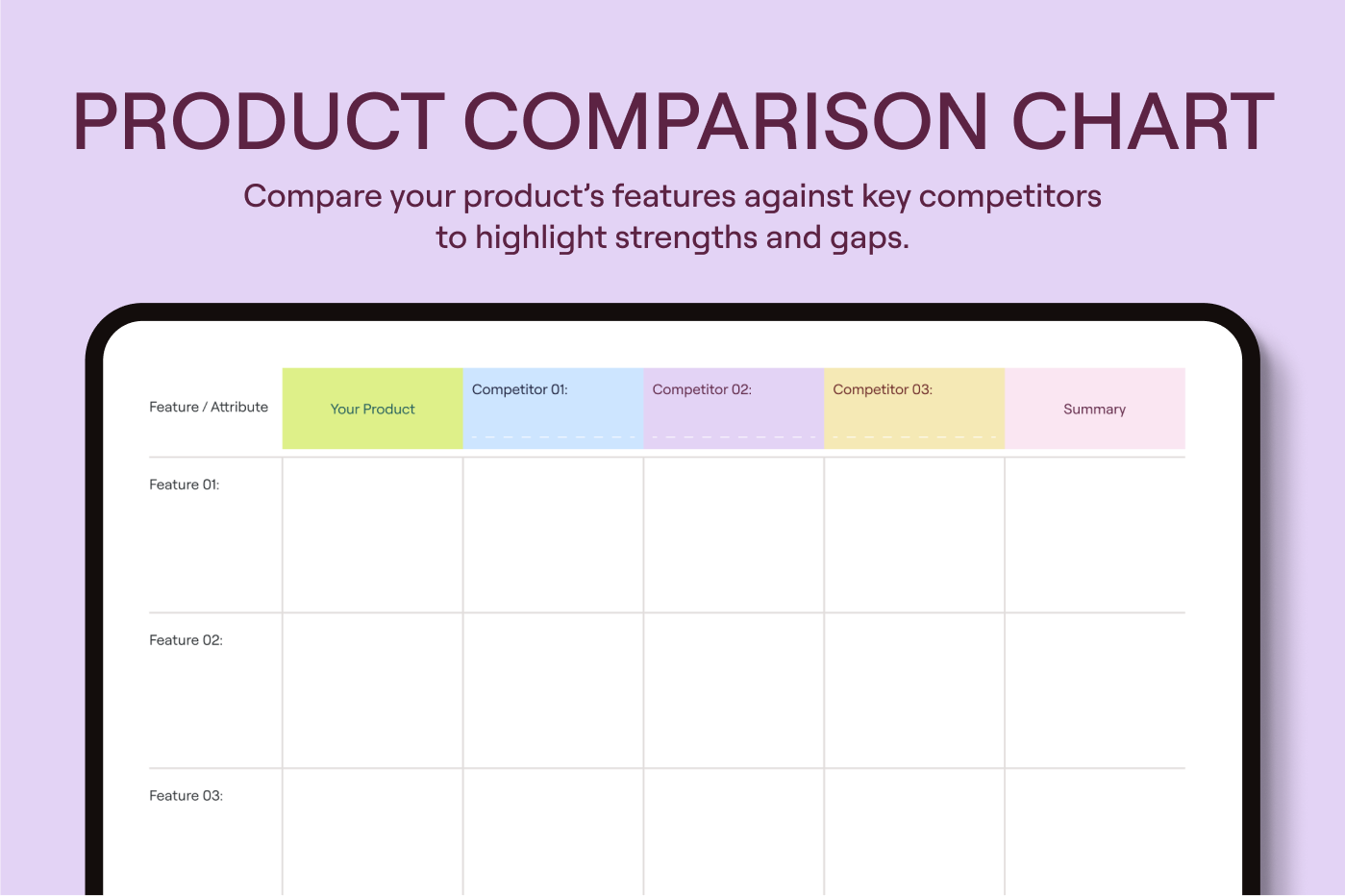 PRODUCT COMPARISON CHART

Compare your product's features against key competitors to highlight strengths and gaps.

| Feature / Attribute | Your Product | Competitor 01: | Competitor 02: | Competitor 03: | Summary |
|---|---|---|---|---|---|
| Feature 01: | | | | | |
| Feature 02: | | | | | |
| Feature 03: | | | | | |